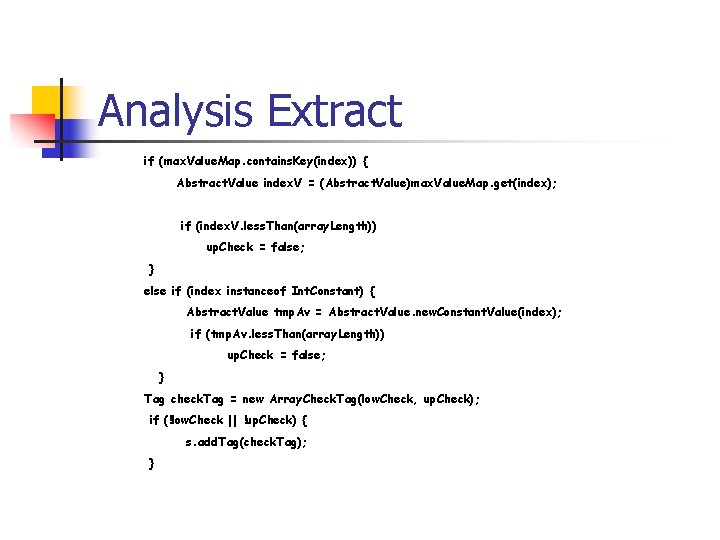 Analysis Extract

if (maxValueMap.containsKey(index)) {
AbstractValue indexV = (AbstractValue)maxValueMap.get(index);

if (indexV.lessThan(arrayLength))
upCheck = false;
}
else if (index instanceof IntConstant) {
AbstractValue tmpAv = AbstractValue.newConstantValue(index);
if (tmpAv.lessThan(arrayLength))
upCheck = false;
}
Tag checkTag = new ArrayCheckTag(lowCheck, upCheck);
if (!lowCheck || !upCheck) {
s.addTag(checkTag);
}